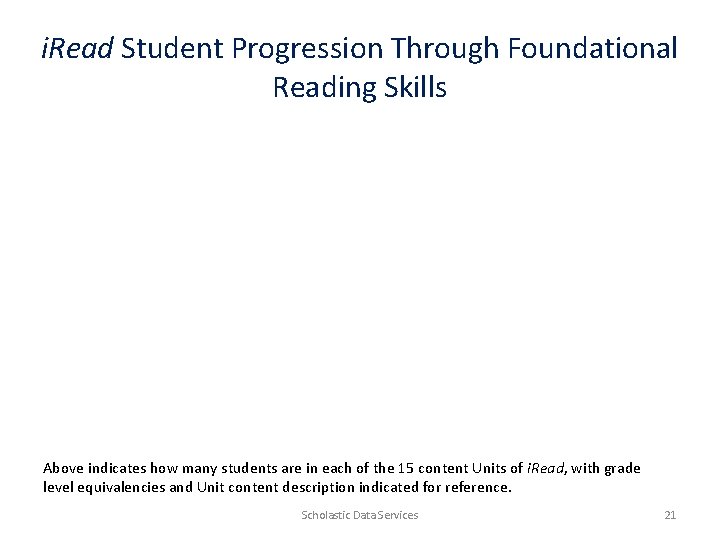 iRead Student Progression Through Foundational Reading Skills

Above indicates how many students are in each of the 15 content Units of iRead, with grade level equivalencies and Unit content description indicated for reference.

Scholastic Data Services

21